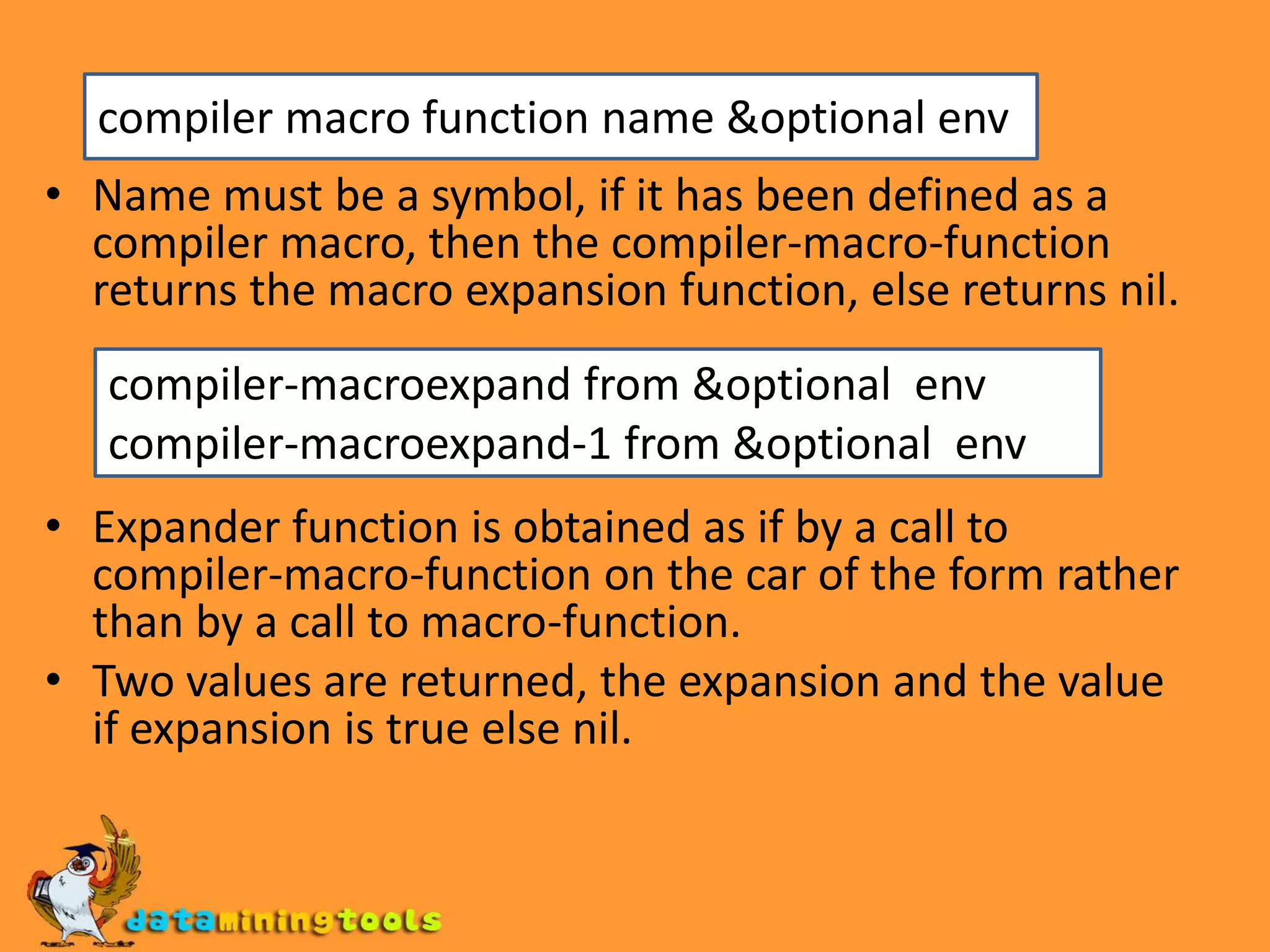 compiler macro function name &optional env

• Name must be a symbol, if it has been defined as a compiler macro, then the compiler-macro-function returns the macro expansion function, else returns nil.

compiler-macroexpand from &optional env
compiler-macroexpand-1 from &optional env

• Expander function is obtained as if by a call to compiler-macro-function on the car of the form rather than by a call to macro-function.
• Two values are returned, the expansion and the value if expansion is true else nil.

dataminingtools